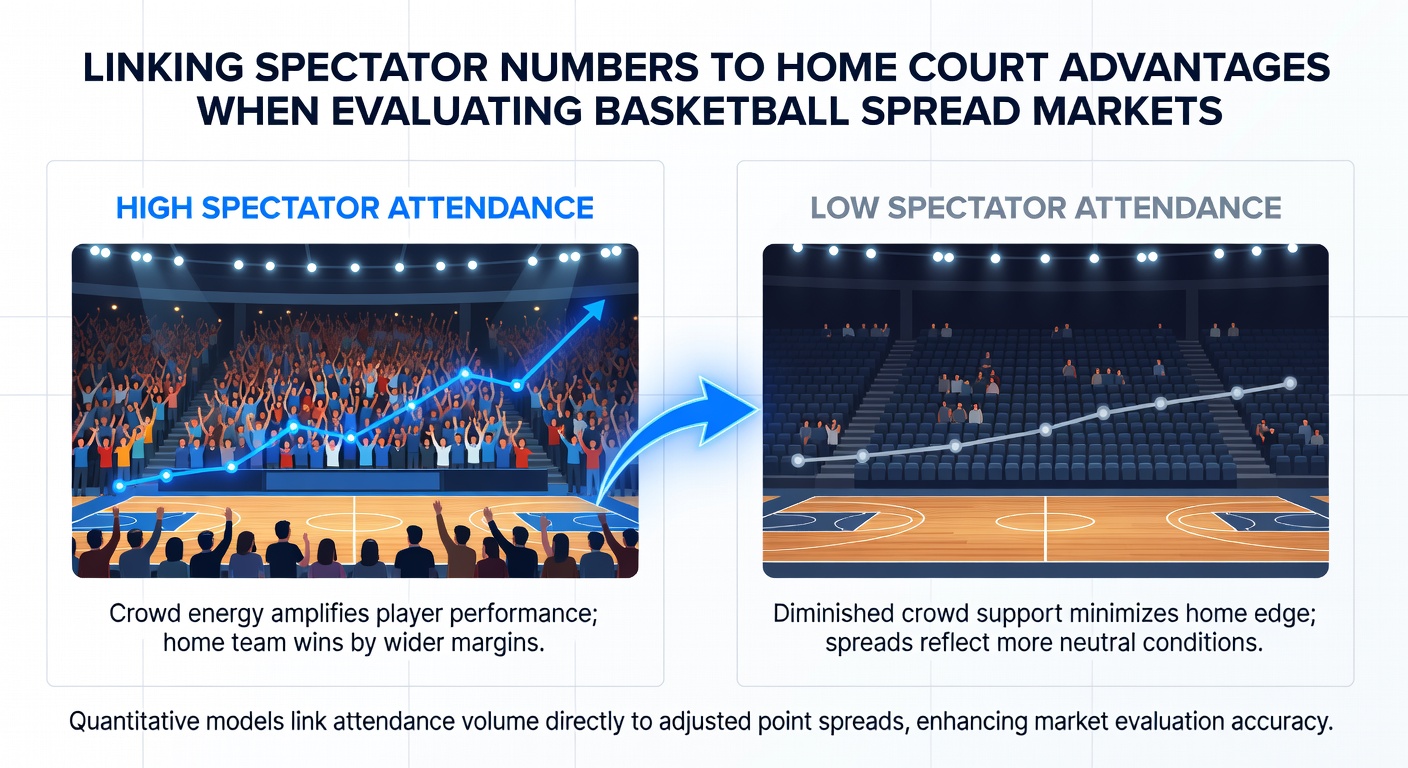 LINKING SPECTATOR NUMBERS TO HOME COURT ADVANTAGES WHEN EVALUATING BASKETBALL SPREAD MARKETS

HIGH SPECTATOR ATTENDANCE

Crowd energy amplifies player performance; home team wins by wider margins.

LOW SPECTATOR ATTENDANCE

Diminished crowd support minimizes home edge; spreads reflect more neutral conditions.

Quantitative models link attendance volume directly to adjusted point spreads, enhancing market evaluation accuracy.